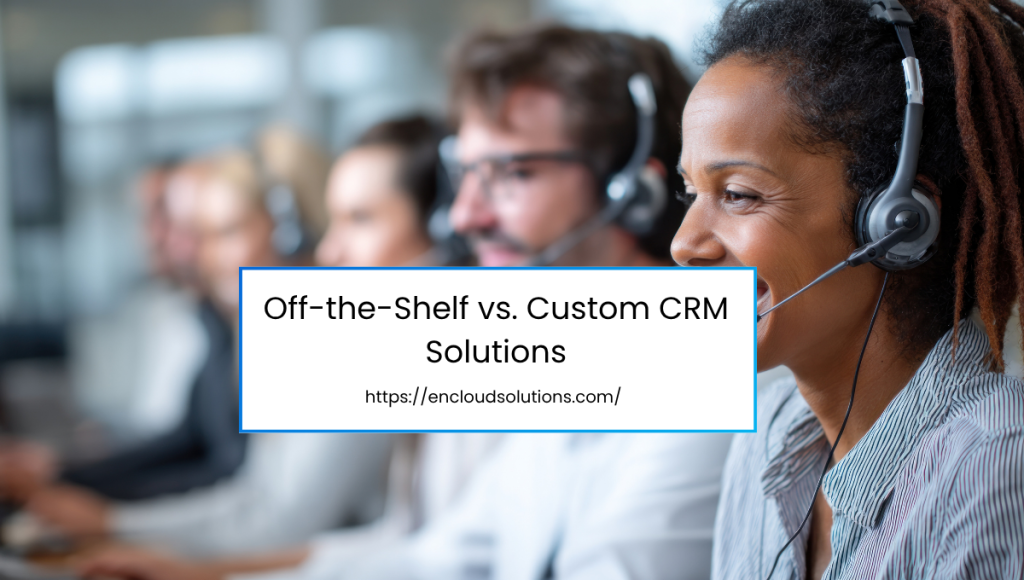 Off-the-Shelf vs. Custom CRM Solutions

https://encloudsolutions.com/